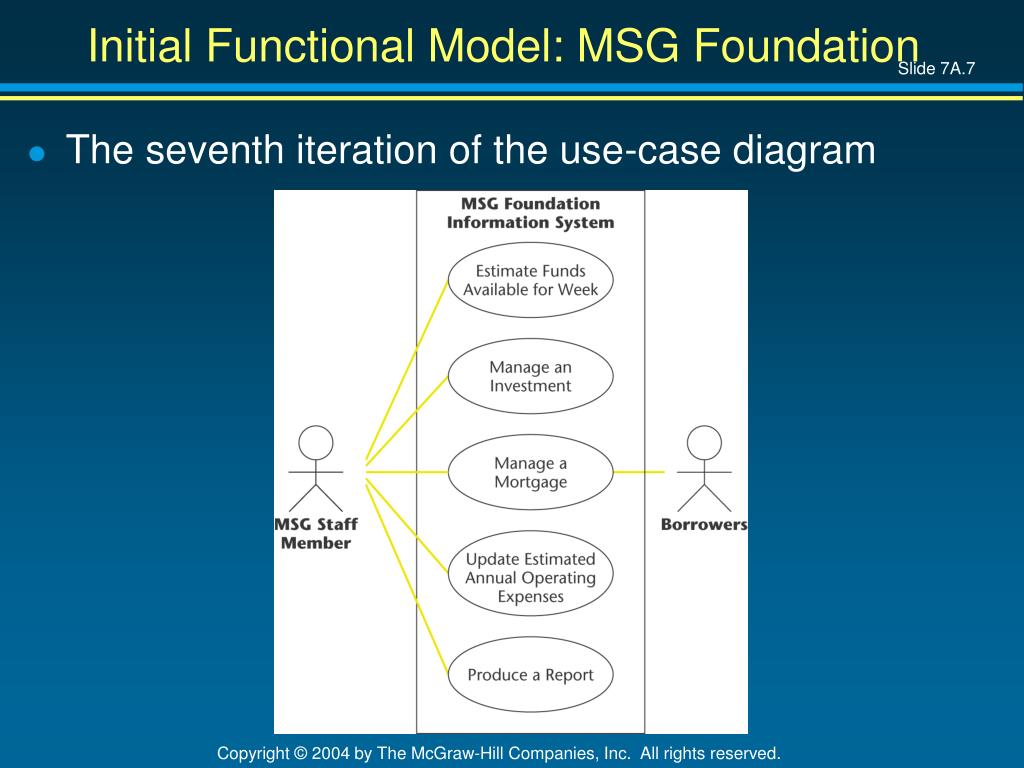 Initial Functional Model: MSG Foundation

Slide 7A.7

The seventh iteration of the use-case diagram

MSG Foundation Information System

Estimate Funds Available for Week

Manage an Investment

Manage a Mortgage

Update Estimated Annual Operating Expenses

Produce a Report

MSG Staff Member

Borrowers

Copyright © 2004 by The McGraw-Hill Companies, Inc. All rights reserved.